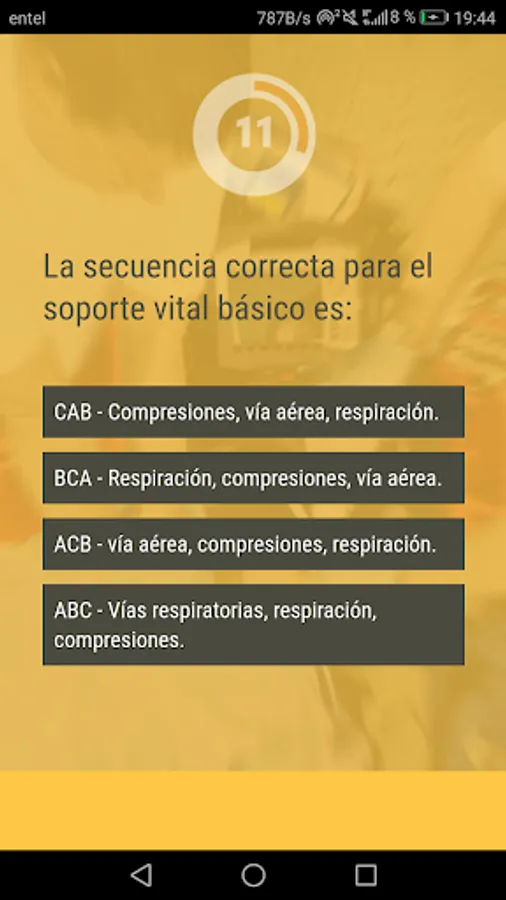 entel 787B/s 8 % 19:44

11

La secuencia correcta para el soporte vital básico es:

CAB - Compresiones, vía aérea, respiración.

BCA - Respiración, compresiones, vía aérea.

ACB - vía aérea, compresiones, respiración.

ABC - Vías respiratorias, respiración, compresiones.